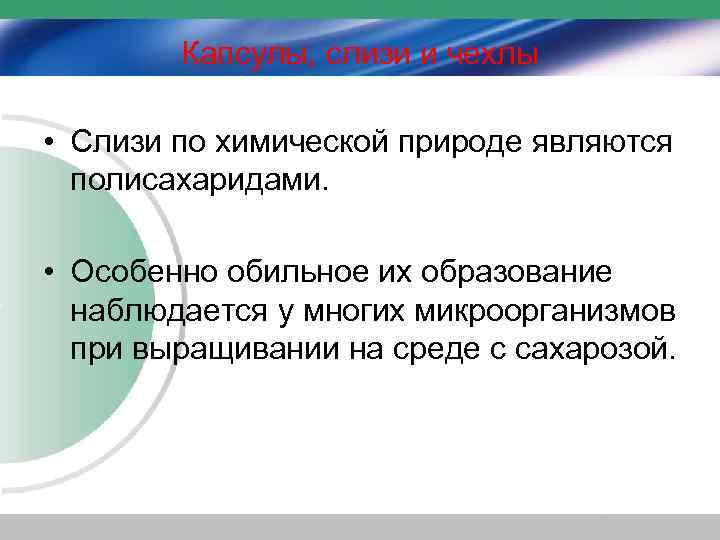 Капсулы, слизи и чехлы

• Слизи по химической природе являются полисахаридами.

• Особенно обильное их образование наблюдается у многих микроорганизмов при выращивании на среде с сахарозой.